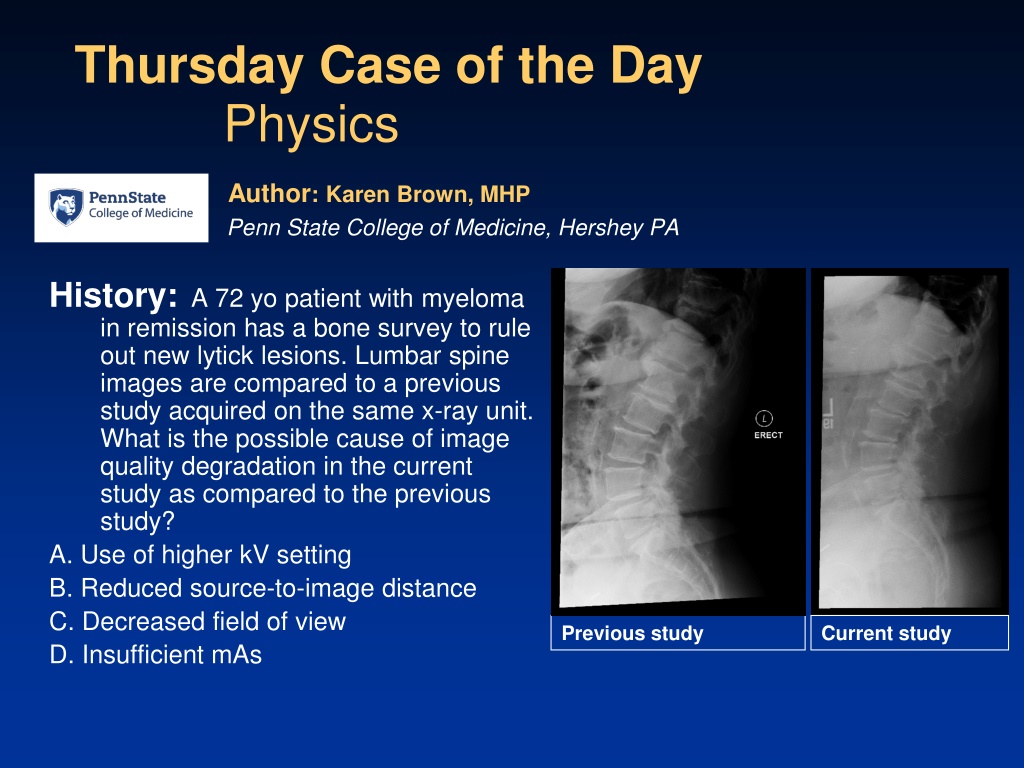 Thursday Case of the Day
Physics

PennState College of Medicine

Author: Karen Brown, MHP
Penn State College of Medicine, Hershey PA

History: A 72 yo patient with myeloma in remission has a bone survey to rule out new lytick lesions. Lumbar spine images are compared to a previous study acquired on the same x-ray unit. What is the possible cause of image quality degradation in the current study as compared to the previous study?
A. Use of higher kV setting
B. Reduced source-to-image distance
C. Decreased field of view
D. Insufficient mAs

L
ERECT

Previous study

Current study